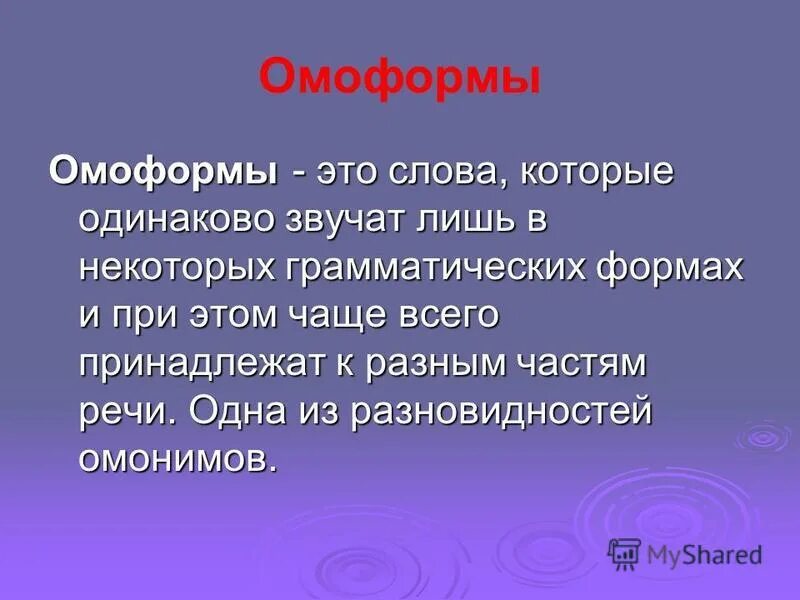 Омоформы

Омоформы - это слова, которые одинаково звучат лишь в некоторых грамматических формах и при этом чаще всего принадлежат к разным частям речи. Одна из разновидностей омонимов.

MyShared